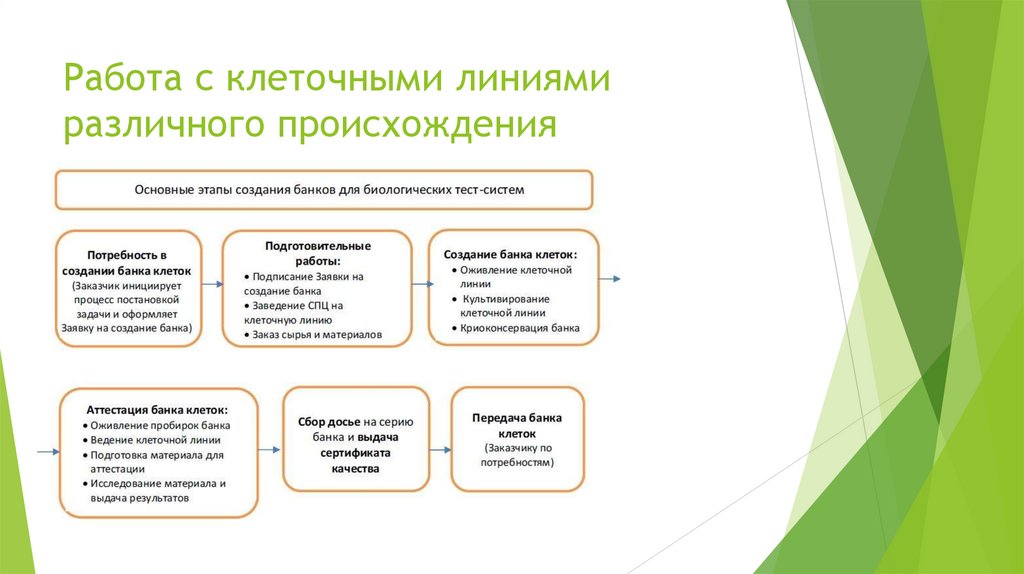 Работа с клеточными линиями различного происхождения

Основные этапы создания банков для биологических тест-систем

Потребность в создании банка клеток
(Заказчик инициирует процесс постановкой задачи и оформляет Заявку на создание банка)

Подготовительные работы:
• Подписание Заявки на создание банка
• Заведение СПЦ на клеточную линию
• Заказ сырья и материалов

Создание банка клеток:
• Оживление клеточной линии
• Культивирование клеточной линии
• Криоконсервация банка

Аттестация банка клеток:
• Оживление пробирок банка
• Ведение клеточной линии
• Подготовка материала для аттестации
• Исследование материала и выдача результатов

Сбор досье на серию банка и выдача сертификата качества

Передача банка клеток
(Заказчику по потребностям)